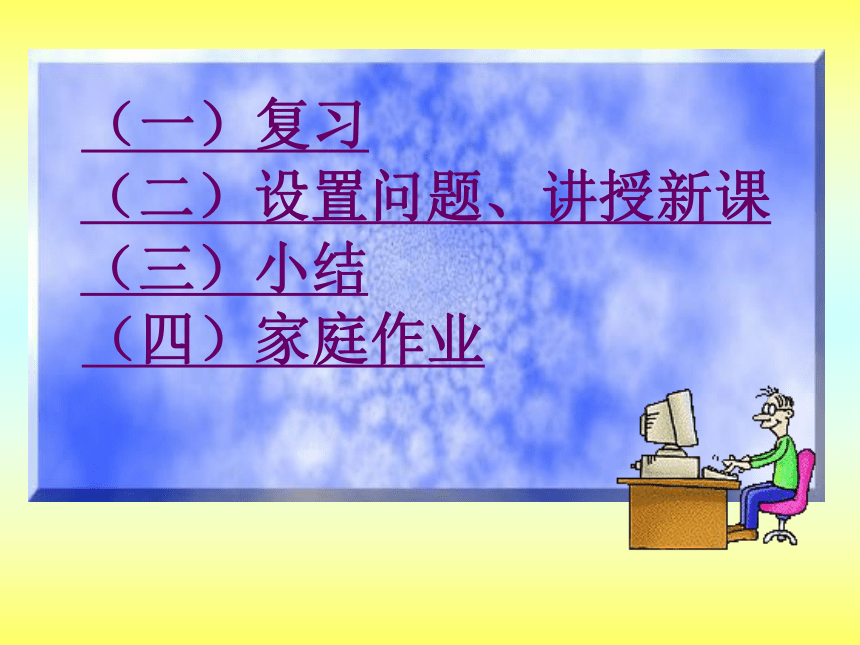 （一）复习
（二）设置问题、讲授新课
（三）小结
（四）家庭作业